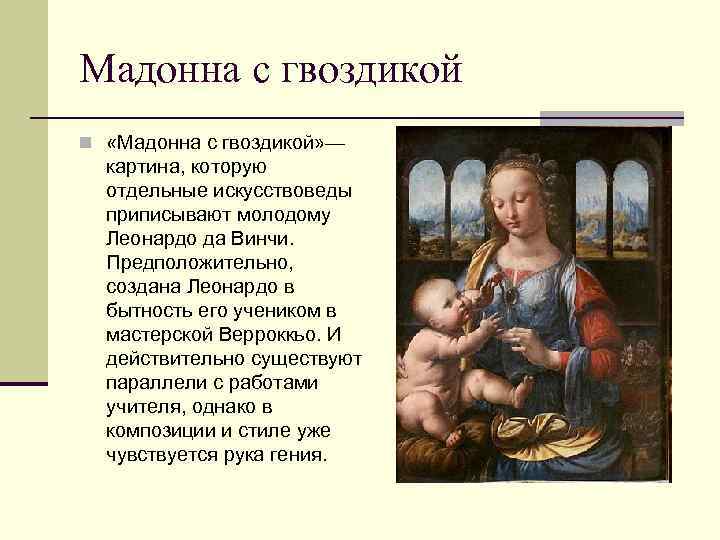 Мадонна с гвоздикой

«Мадонна с гвоздикой»— картина, которую отдельные искусствоведы приписывают молодому Леонардо да Винчи. Предположительно, создана Леонардо в бытность его учеником в мастерской Верроккьо. И действительно существуют параллели с работами учителя, однако в композиции и стиле уже чувствуется рука гения.